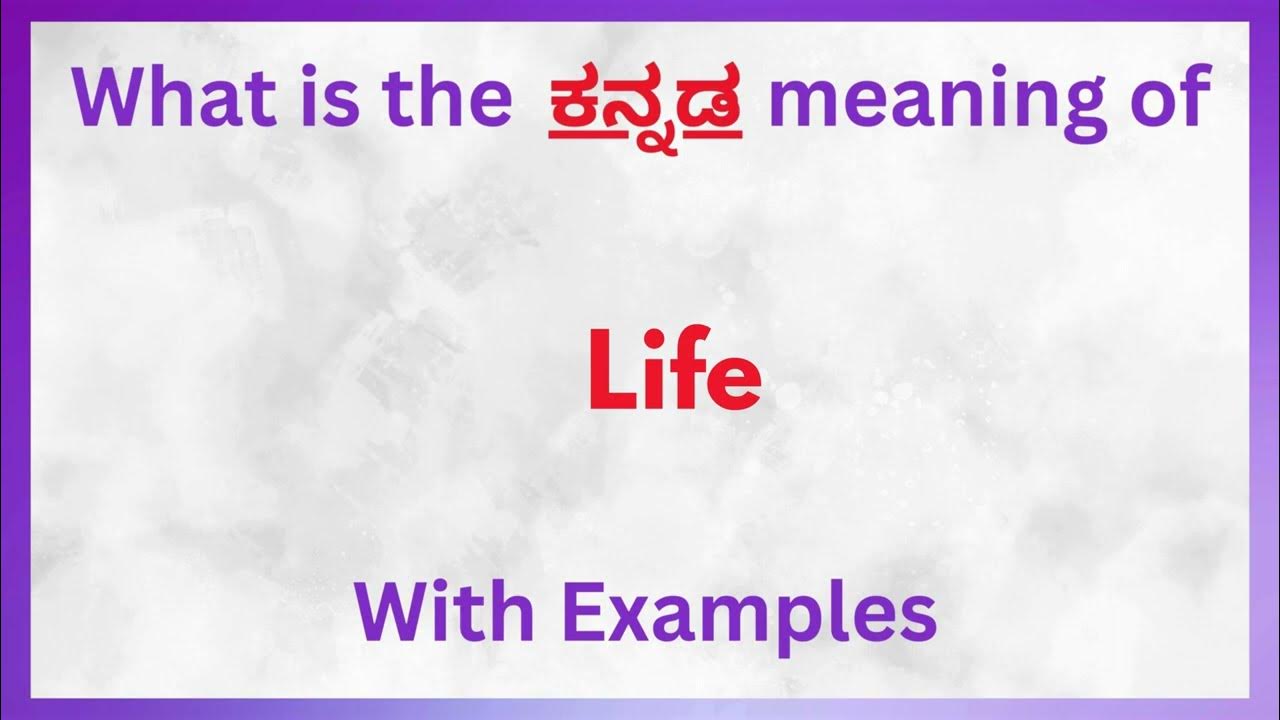 What is the ಕನ್ನಡ meaning of

Life

With Examples